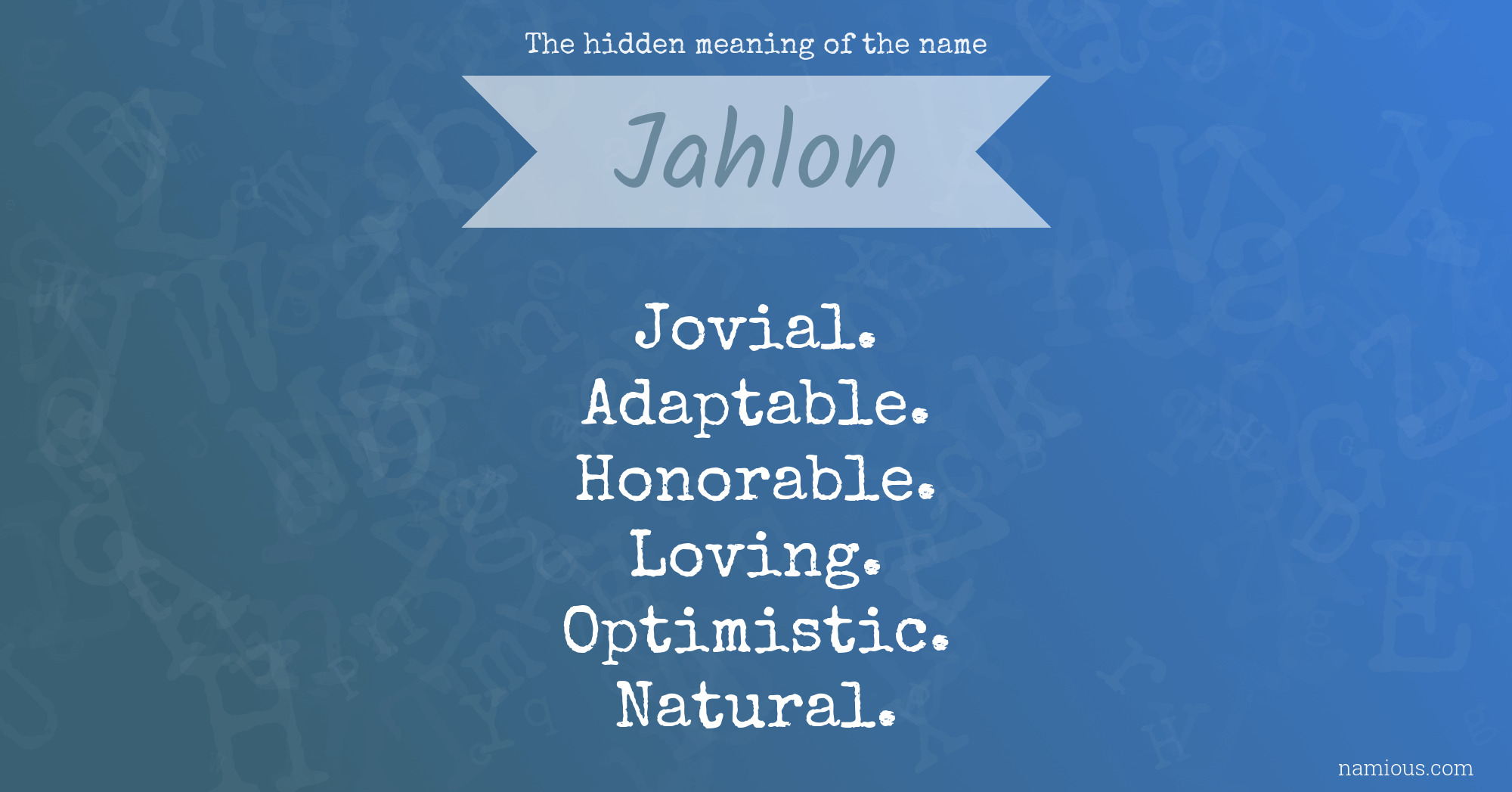 The hidden meaning of the name

Jahlon

Jovial.
Adaptable.
Honorable.
Loving.
Optimistic.
Natural.

namious.com